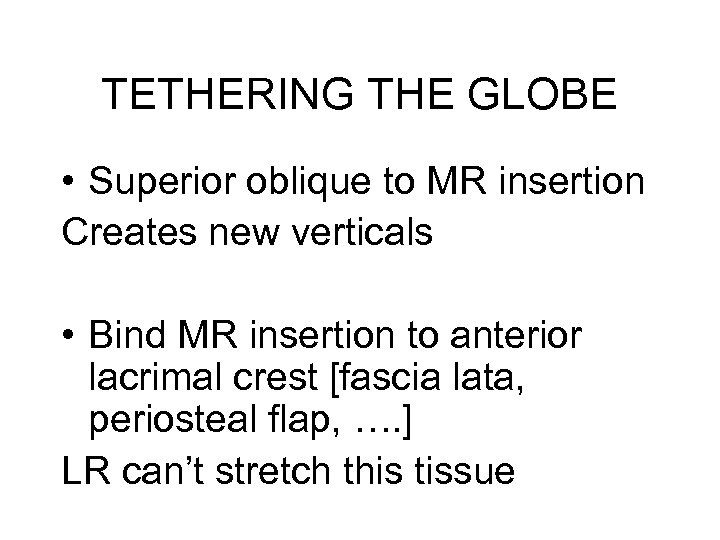 TETHERING THE GLOBE

• Superior oblique to MR insertion
Creates new verticals

• Bind MR insertion to anterior lacrimal crest [fascia lata, periosteal flap, ….]
LR can’t stretch this tissue